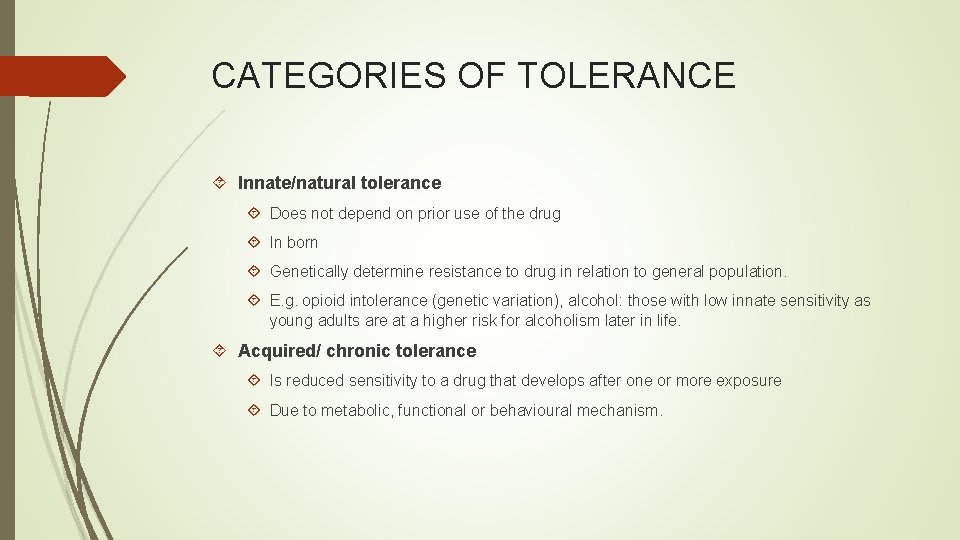 CATEGORIES OF TOLERANCE

Innate/natural tolerance

Does not depend on prior use of the drug

In born

Genetically determine resistance to drug in relation to general population.

E.g. opioid intolerance (genetic variation), alcohol: those with low innate sensitivity as young adults are at a higher risk for alcoholism later in life.

Acquired/ chronic tolerance

Is reduced sensitivity to a drug that develops after one or more exposure

Due to metabolic, functional or behavioural mechanism.